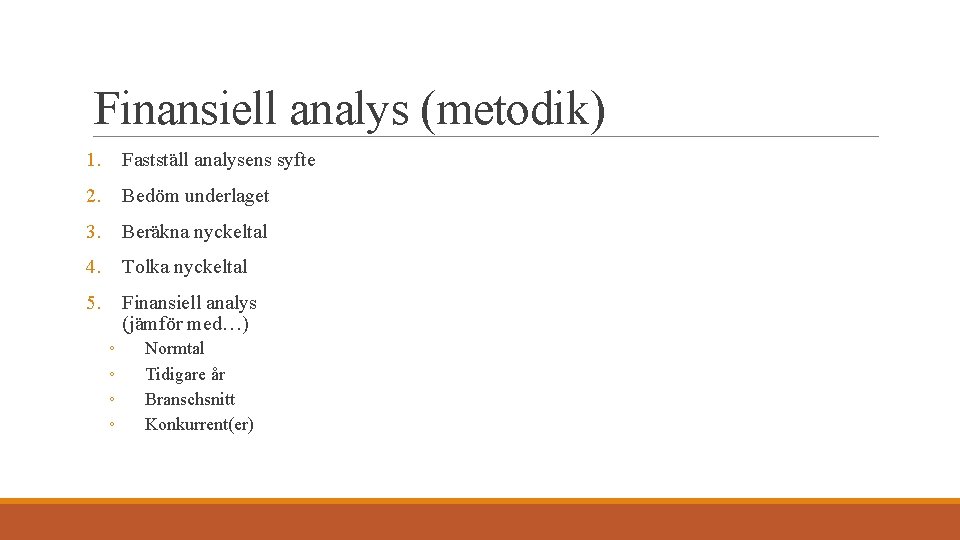 Finansiell analys (metodik)

1. Fastställ analysens syfte

2. Bedöm underlaget

3. Beräkna nyckeltal

4. Tolka nyckeltal

5. Finansiell analys (jämför med…)
◦ Normtal
◦ Tidigare år
◦ Branschsnitt
◦ Konkurrent(er)